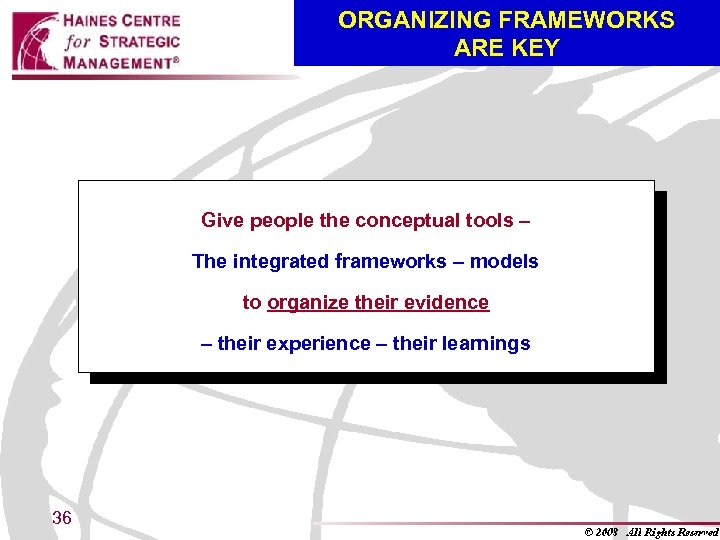 HAINES CENTRE for STRATEGIC MANAGEMENT®

ORGANIZING FRAMEWORKS ARE KEY

Give people the conceptual tools –

The integrated frameworks – models

to organize their evidence

– their experience – their learnings

36

© 2008 All Rights Reserved